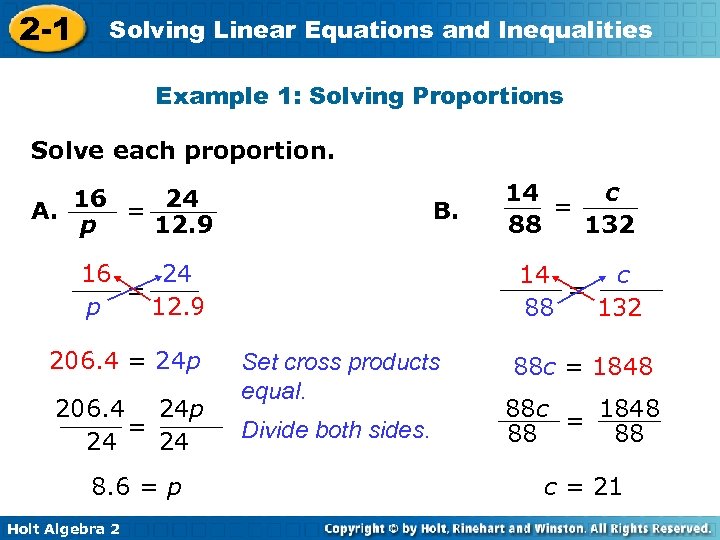 2-1 Solving Linear Equations and Inequalities

Example 1: Solving Proportions

Solve each proportion.

A. $\frac{16}{p} = \frac{24}{12.9}$

$\frac{16}{p} = \frac{24}{12.9}$

$206.4 = 24p$

$\frac{206.4}{24} = \frac{24p}{24}$

$8.6 = p$

Set cross products equal.

Divide both sides.

B. $\frac{14}{88} = \frac{c}{132}$

$\frac{14}{88} = \frac{c}{132}$

$88c = 1848$

$\frac{88c}{88} = \frac{1848}{88}$

$c = 21$

Holt Algebra 2

Copyright © by Holt, Rinehart and Winston. All Rights Reserved.